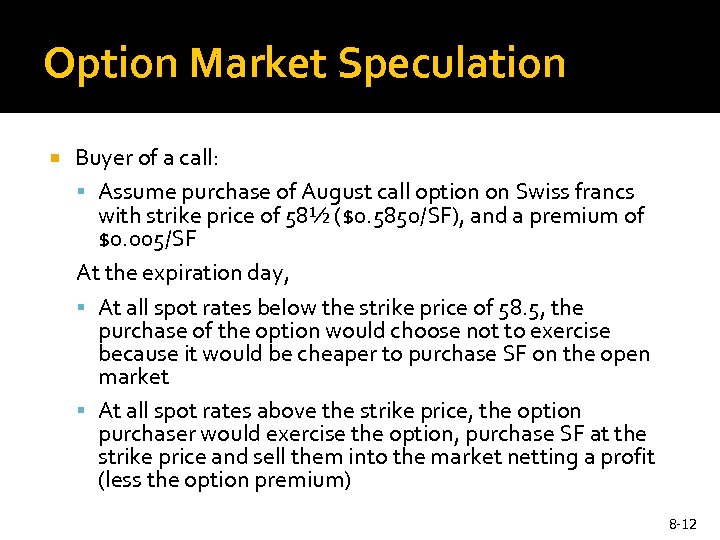 Option Market Speculation

Buyer of a call:

Assume purchase of August call option on Swiss francs with strike price of 58½ ($0.5850/SF), and a premium of $0.005/SF

At the expiration day,

At all spot rates below the strike price of 58.5, the purchase of the option would choose not to exercise because it would be cheaper to purchase SF on the open market

At all spot rates above the strike price, the option purchaser would exercise the option, purchase SF at the strike price and sell them into the market netting a profit (less the option premium)

8-12